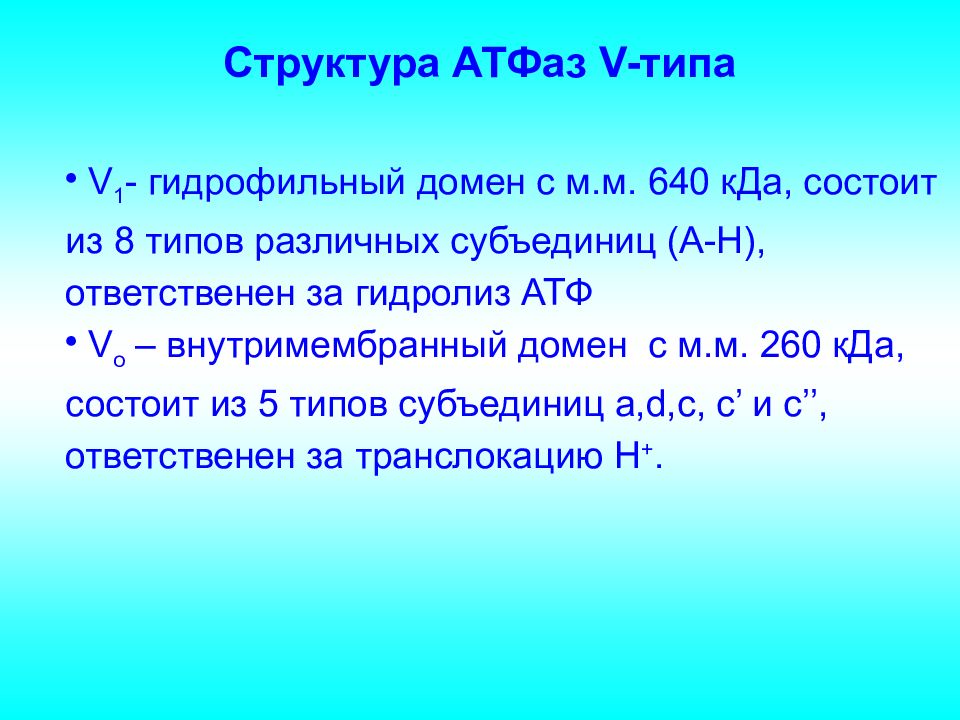 Структура АТФаз V-типа

• $V_1$- гидрофильный домен с м.м. 640 кДа, состоит из 8 типов различных субъединиц (А-Н), ответственен за гидролиз АТФ

• $V_o$ – внутримембранный домен с м.м. 260 кДа, состоит из 5 типов субъединиц a,d,c, c’ и c’’, ответственен за транслокацию $H^+$.